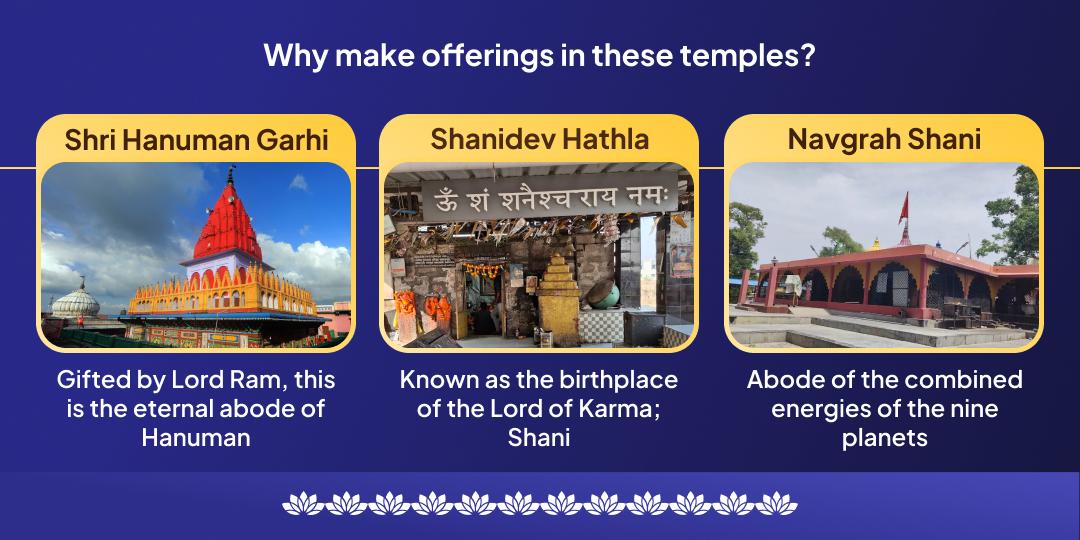 Why make offerings in these temples?

Shri Hanuman Garhi

Gifted by Lord Ram, this is the eternal abode of Hanuman

Shanidev Hathla

ॐ शं शनैश्चराय नमः

Known as the birthplace of the Lord of Karma; Shani

Navgrah Shani

Abode of the combined energies of the nine planets